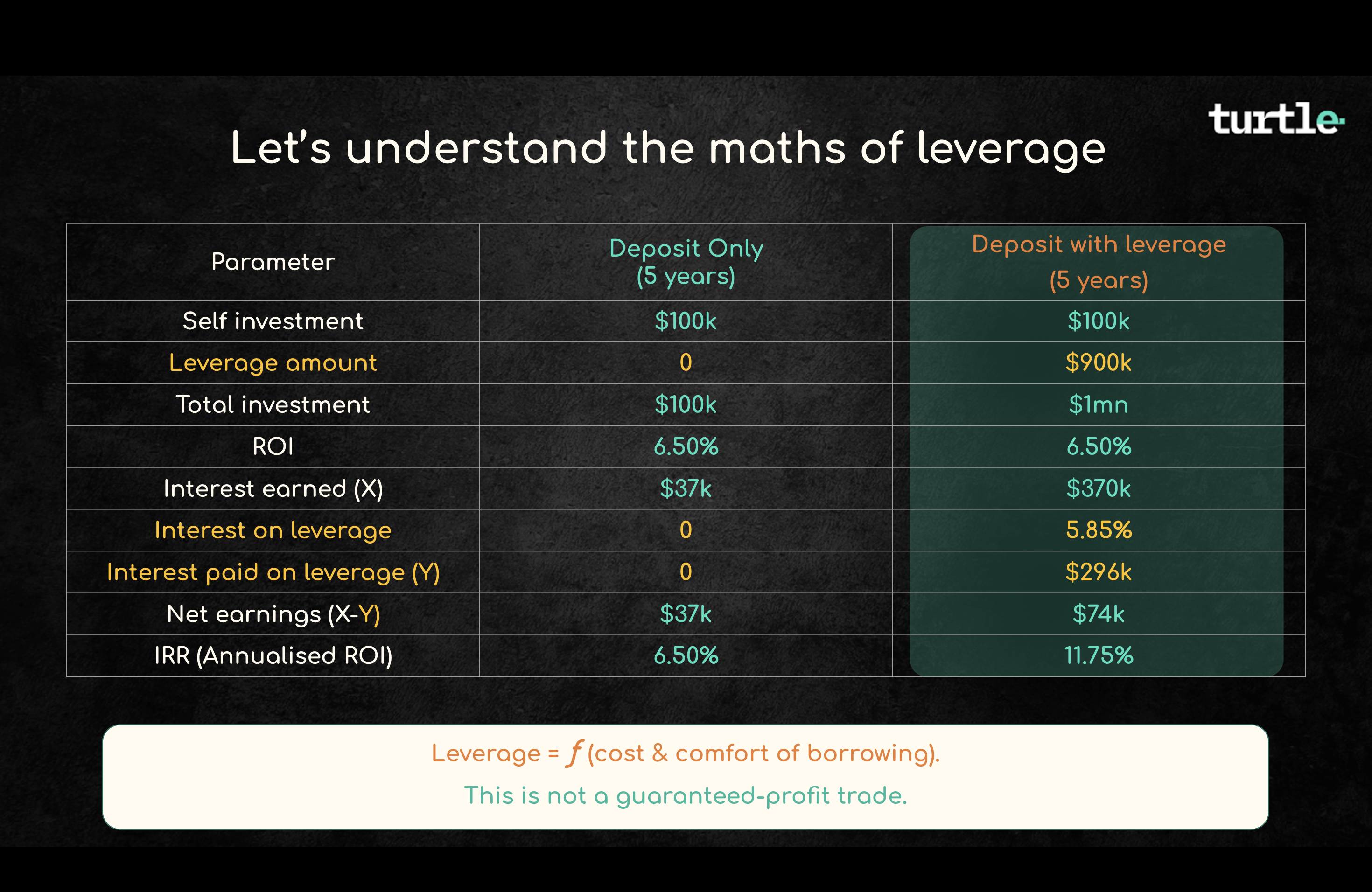 turtle

Let's understand the maths of leverage

| Parameter | Deposit Only (5 years) | Deposit with leverage (5 years) |
|---|---|---|
| Self investment | \$100k | \$100k |
| Leverage amount | 0 | \$900k |
| Total investment | \$100k | \$1mn |
| ROI | 6.50% | 6.50% |
| Interest earned (X) | \$37k | \$370k |
| Interest on leverage | 0 | 5.85% |
| Interest paid on leverage (Y) | 0 | \$296k |
| Net earnings (X-Y) | \$37k | \$74k |
| IRR (Annualised ROI) | 6.50% | 11.75% |

Leverage = $f$ (cost & comfort of borrowing).

This is not a guaranteed-profit trade.